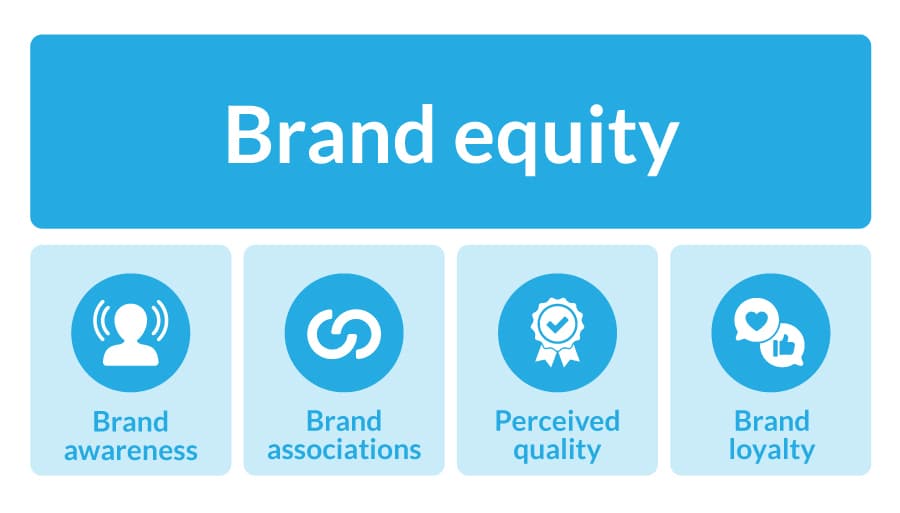 Brand equity

Brand awareness

Brand associations

Perceived quality

Brand loyalty